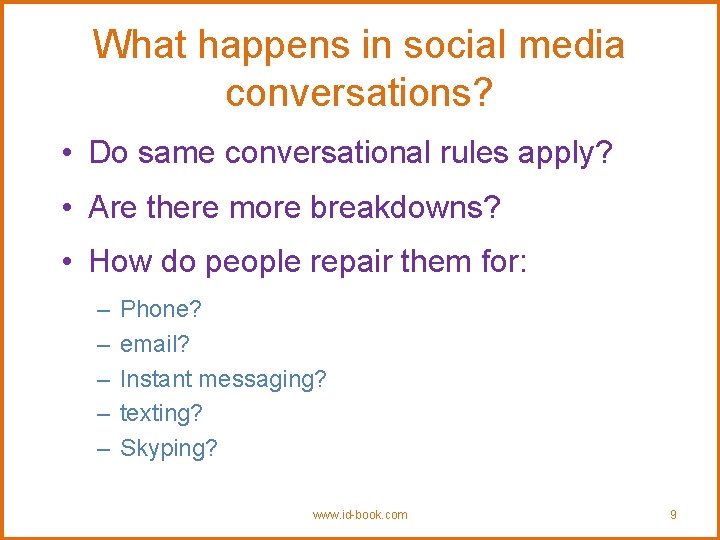 What happens in social media conversations?

• Do same conversational rules apply?

• Are there more breakdowns?

• How do people repair them for:

– Phone?
– email?
– Instant messaging?
– texting?
– Skyping?

www.id-book.com

9